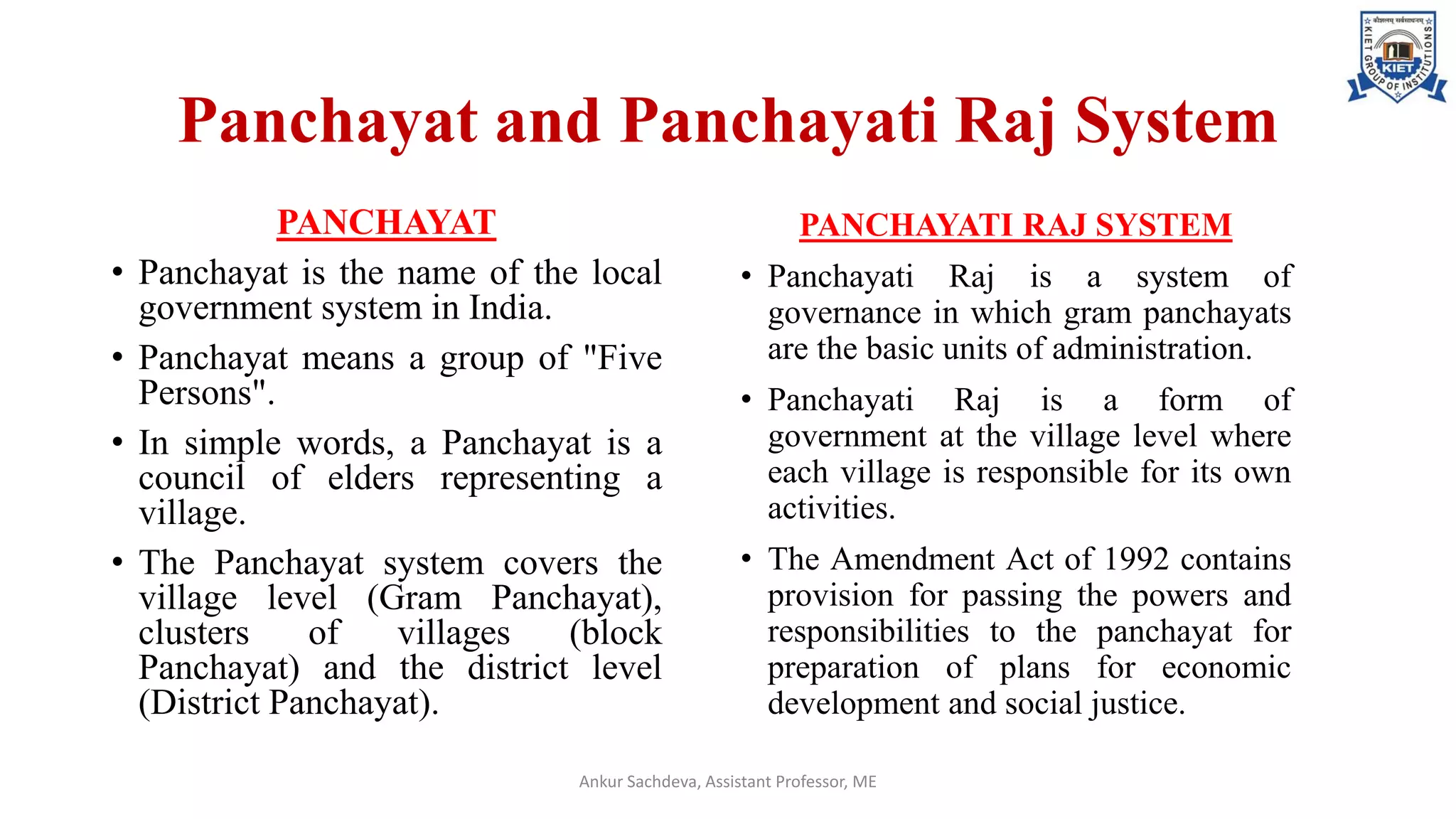 कौशलम् सर्वसाधनम्
KIET GROUP OF INSTITUTIONS
KIET

Panchayat and Panchayati Raj System

PANCHAYAT

• Panchayat is the name of the local government system in India.

• Panchayat means a group of "Five Persons".

• In simple words, a Panchayat is a council of elders representing a village.

• The Panchayat system covers the village level (Gram Panchayat), clusters of villages (block Panchayat) and the district level (District Panchayat).

PANCHAYATI RAJ SYSTEM

• Panchayati Raj is a system of governance in which gram panchayats are the basic units of administration.

• Panchayati Raj is a form of government at the village level where each village is responsible for its own activities.

• The Amendment Act of 1992 contains provision for passing the powers and responsibilities to the panchayat for preparation of plans for economic development and social justice.

Ankur Sachdeva, Assistant Professor, ME